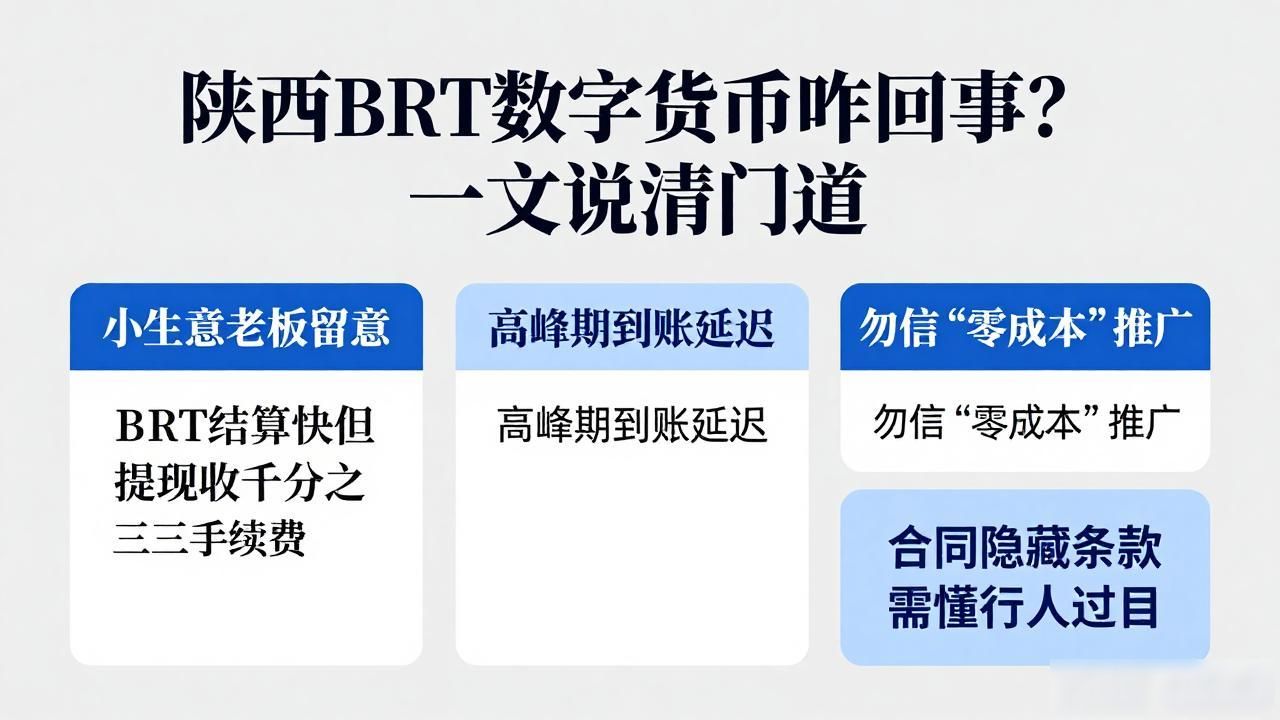 陕西BRT数字货币咋回事？
一文说清门道

小生意老板留意

BRT结算快但提现收千分之三三手续费

高峰期到账延迟

高峰期到账延迟

勿信“零成本”推广

勿信“零成本”推广

合同隐藏条款需懂行人过目